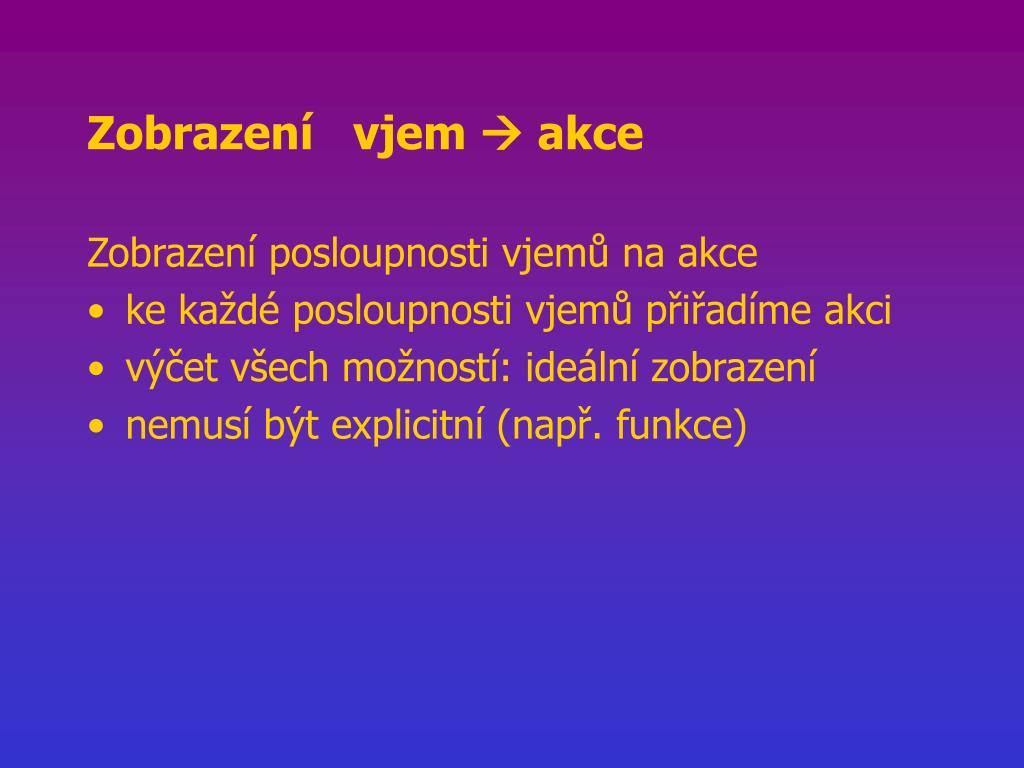 Zobrazení vjem → akce

Zobrazení posloupnosti vjemů na akce
• ke každé posloupnosti vjemů přiřadíme akci
• výčet všech možností: ideální zobrazení
• nemusí být explicitní (např. funkce)